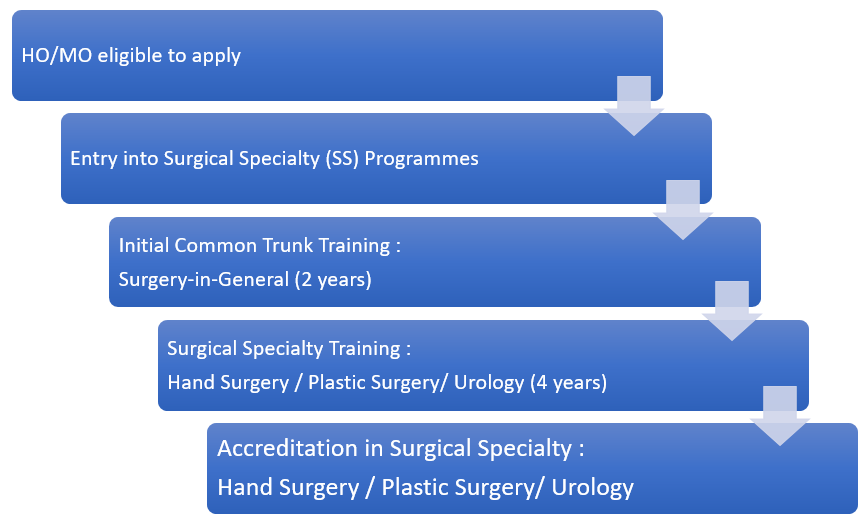 HO/MO eligible to apply

Entry into Surgical Specialty (SS) Programmes

Initial Common Trunk Training :
Surgery-in-General (2 years)

Surgical Specialty Training :
Hand Surgery / Plastic Surgery/ Urology (4 years)

Accreditation in Surgical Specialty :
Hand Surgery / Plastic Surgery/ Urology